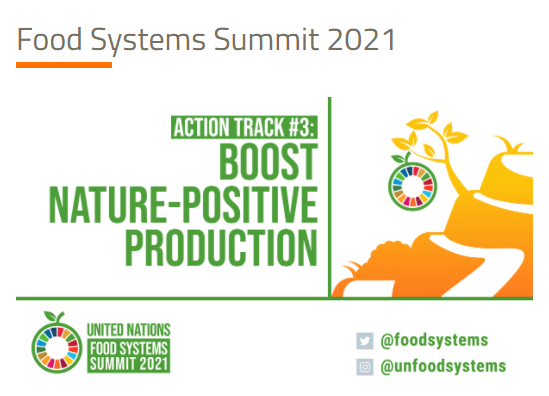 Food Systems Summit 2021

ACTION TRACK #3:
BOOST NATURE-POSITIVE PRODUCTION

UNITED NATIONS
FOOD SYSTEMS SUMMIT 2021

@foodsystems
@unfoodsystems